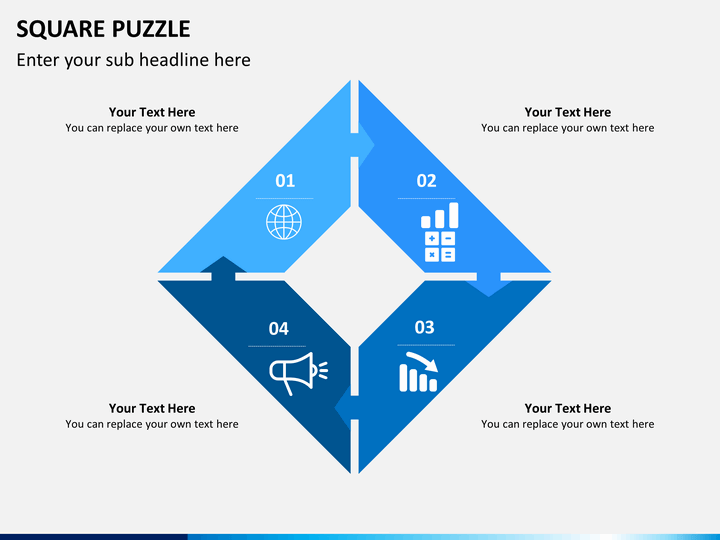 SQUARE PUZZLE

Enter your sub headline here

Your Text Here
You can replace your own text here

Your Text Here
You can replace your own text here

01

02

04

03

Your Text Here
You can replace your own text here

Your Text Here
You can replace your own text here